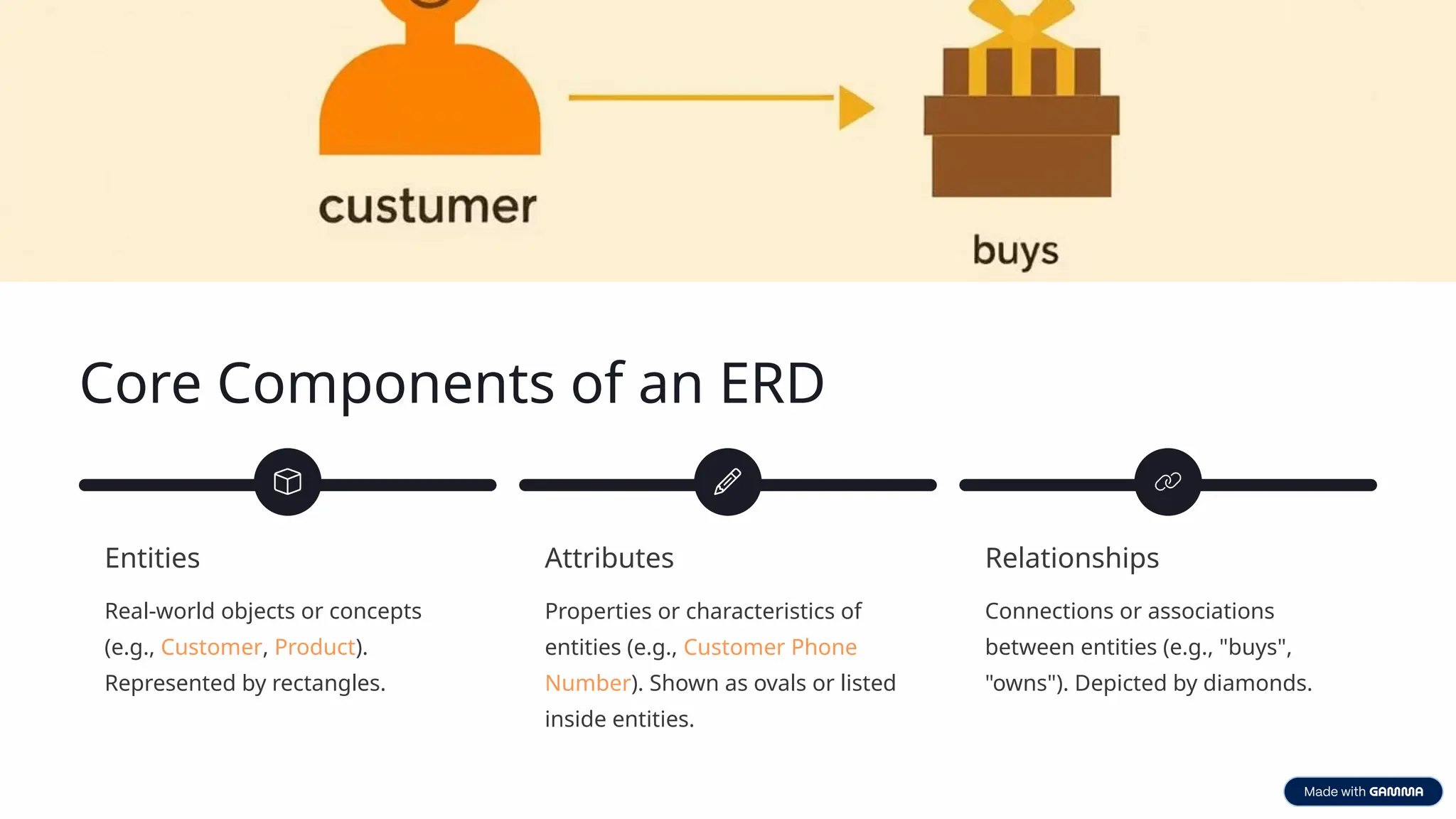 custumer

buys

Core Components of an ERD

Entities

Real-world objects or concepts (e.g., Customer, Product). Represented by rectangles.

Attributes

Properties or characteristics of entities (e.g., Customer Phone Number). Shown as ovals or listed inside entities.

Relationships

Connections or associations between entities (e.g., "buys", "owns"). Depicted by diamonds.

Made with GAMMA